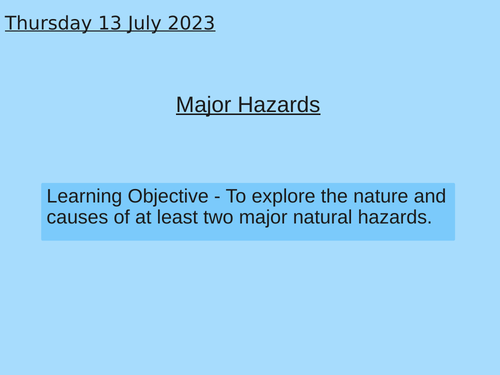 Thursday 13 July 2023

Major Hazards

Learning Objective - To explore the nature and causes of at least two major natural hazards.